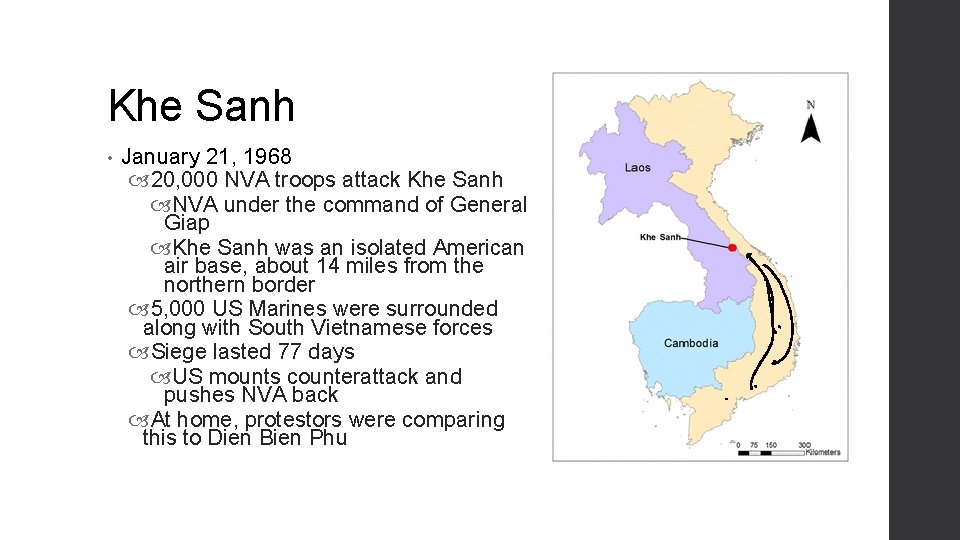 Khe Sanh

• January 21, 1968
20,000 NVA troops attack Khe Sanh
NVA under the command of General Giap
Khe Sanh was an isolated American air base, about 14 miles from the northern border
5,000 US Marines were surrounded along with South Vietnamese forces
Siege lasted 77 days
US mounts counterattack and pushes NVA back
At home, protestors were comparing this to Dien Bien Phu

N
Laos
Khe Sanh
Cambodia
0 75 150 300
Kilometers